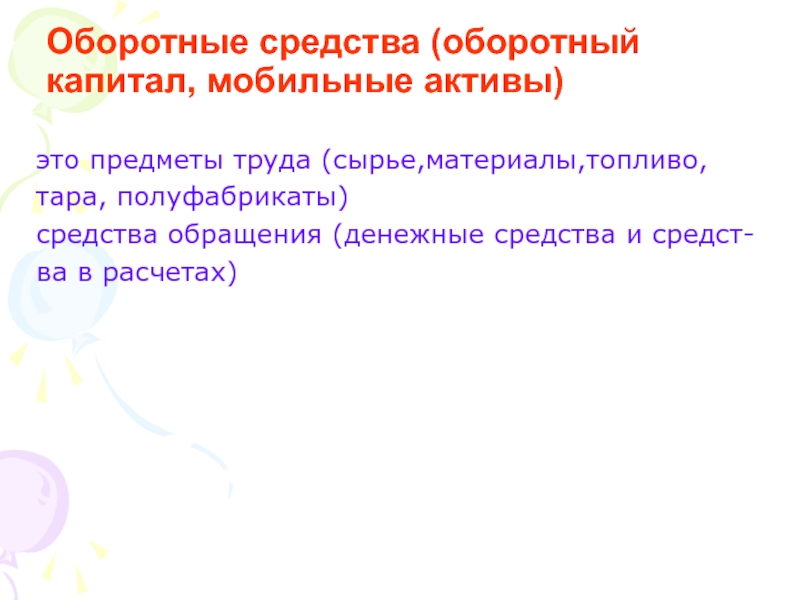 Оборотные средства (оборотный капитал, мобильные активы)

это предметы труда (сырье,материалы,топливо, тара, полуфабрикаты)
средства обращения (денежные средства и средства в расчетах)